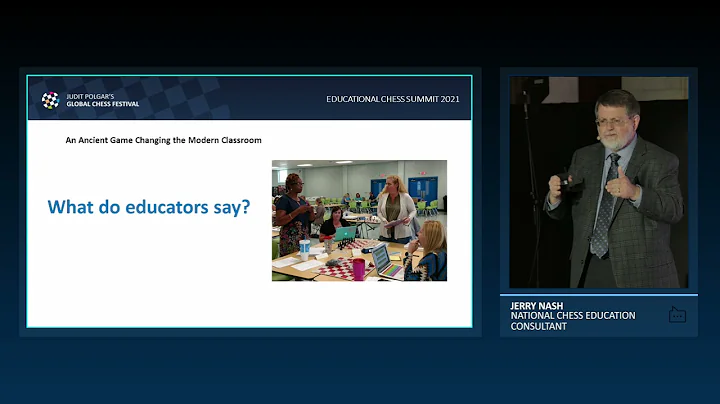 JUDIT POLGAR'S
GLOBAL CHESS FESTIVAL

EDUCATIONAL CHESS SUMMIT 2021

An Ancient Game Changing the Modern Classroom

What do educators say?

JERRY NASH
NATIONAL CHESS EDUCATION CONSULTANT